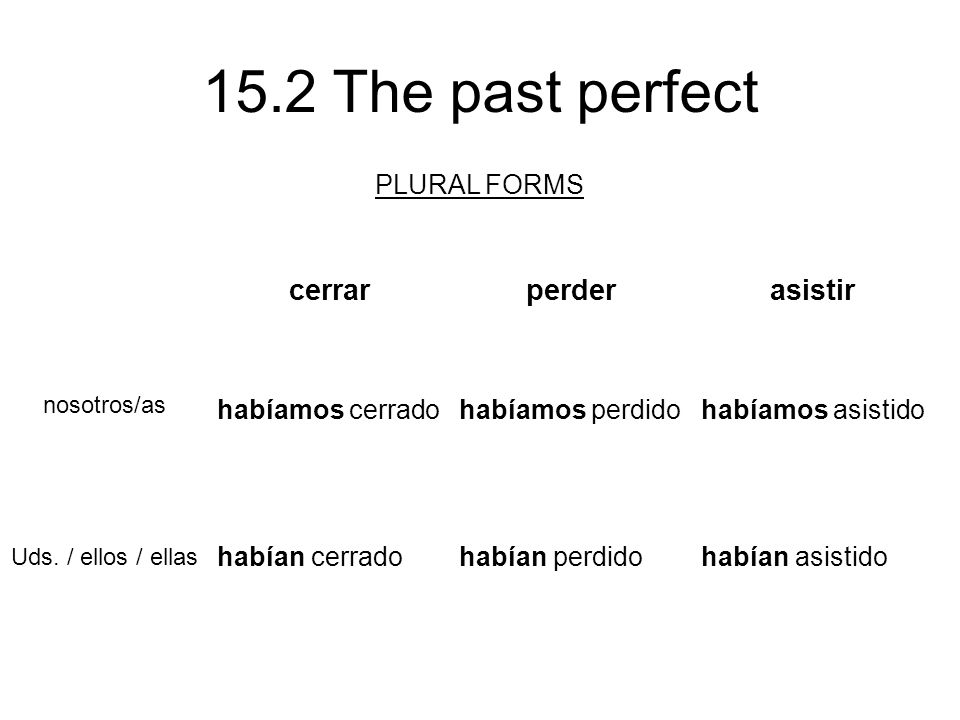 15.2 The past perfect

PLURAL FORMS

| | cerrar | perder | asistir |
|---|---|---|---|
| nosotros/as | habíamos cerrado | habíamos perdido | habíamos asistido |
| Uds. / ellos / ellas | habían cerrado | habían perdido | habían asistido |